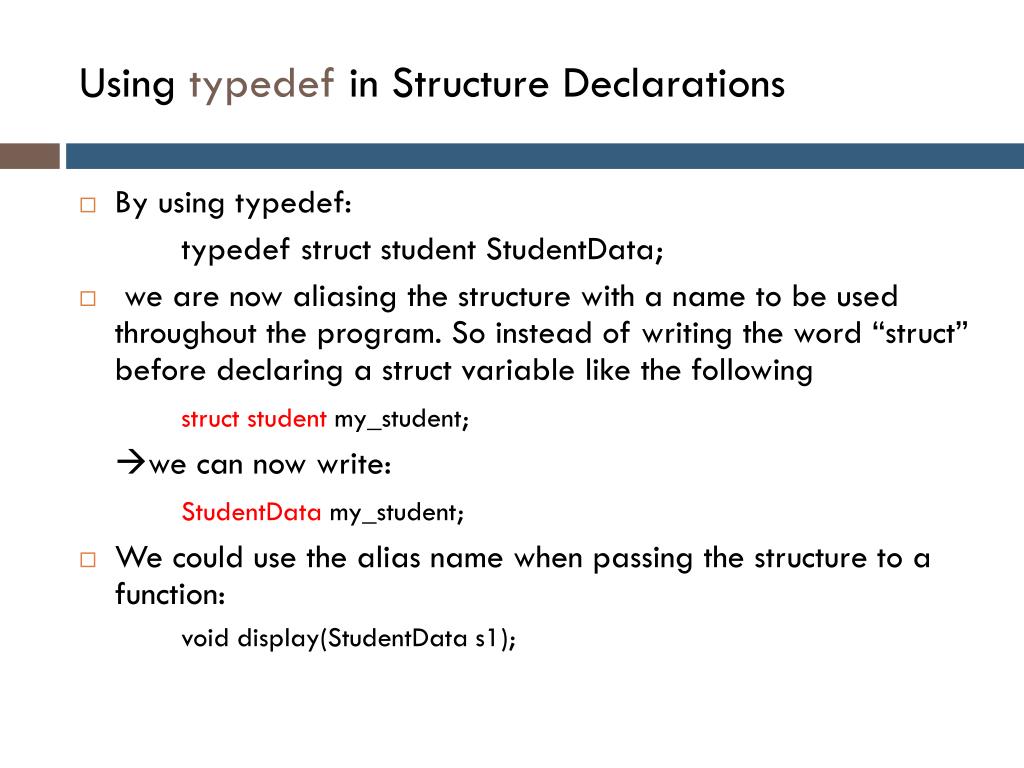 Using typedef in Structure Declarations

□ By using typedef:

typedef struct student StudentData;

□ we are now aliasing the structure with a name to be used throughout the program. So instead of writing the word “struct” before declaring a struct variable like the following

struct student my_student;

→we can now write:

StudentData my_student;

□ We could use the alias name when passing the structure to a function:

void display(StudentData s1);